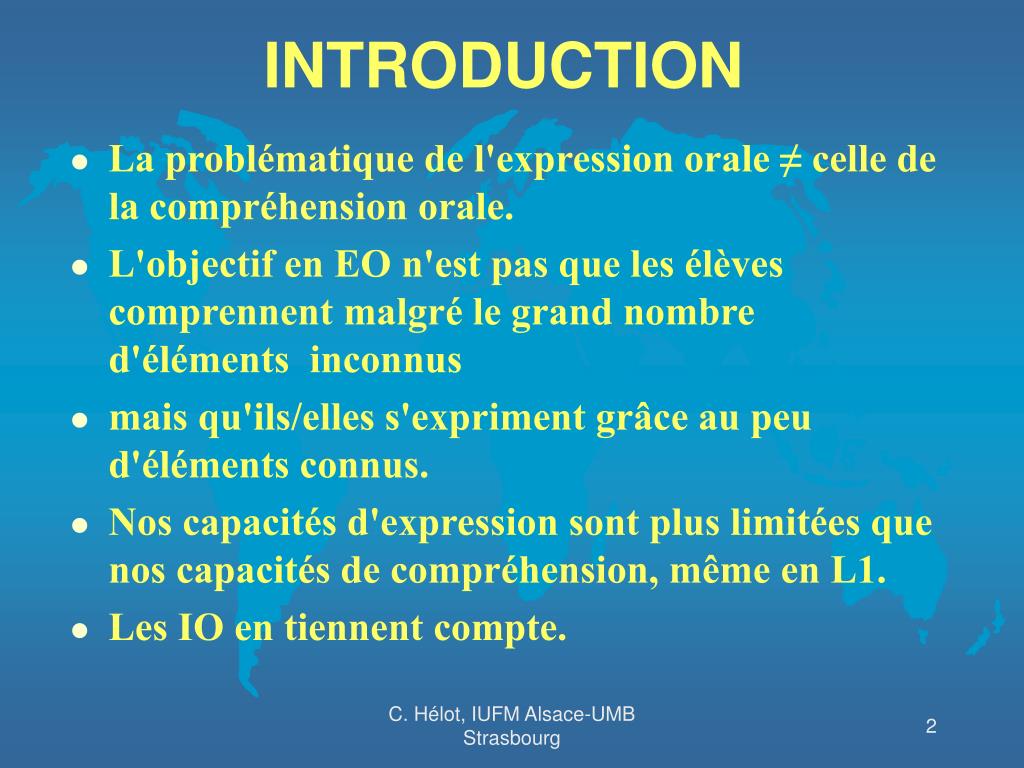 INTRODUCTION

- La problématique de l'expression orale $\neq$ celle de la compréhension orale.
- L'objectif en EO n'est pas que les élèves comprennent malgré le grand nombre d'éléments inconnus
- mais qu'ils/elles s'expriment grâce au peu d'éléments connus.
- Nos capacités d'expression sont plus limitées que nos capacités de compréhension, même en L1.
- Les IO en tiennent compte.

C. Hélot, IUFM Alsace-UMB Strasbourg

2